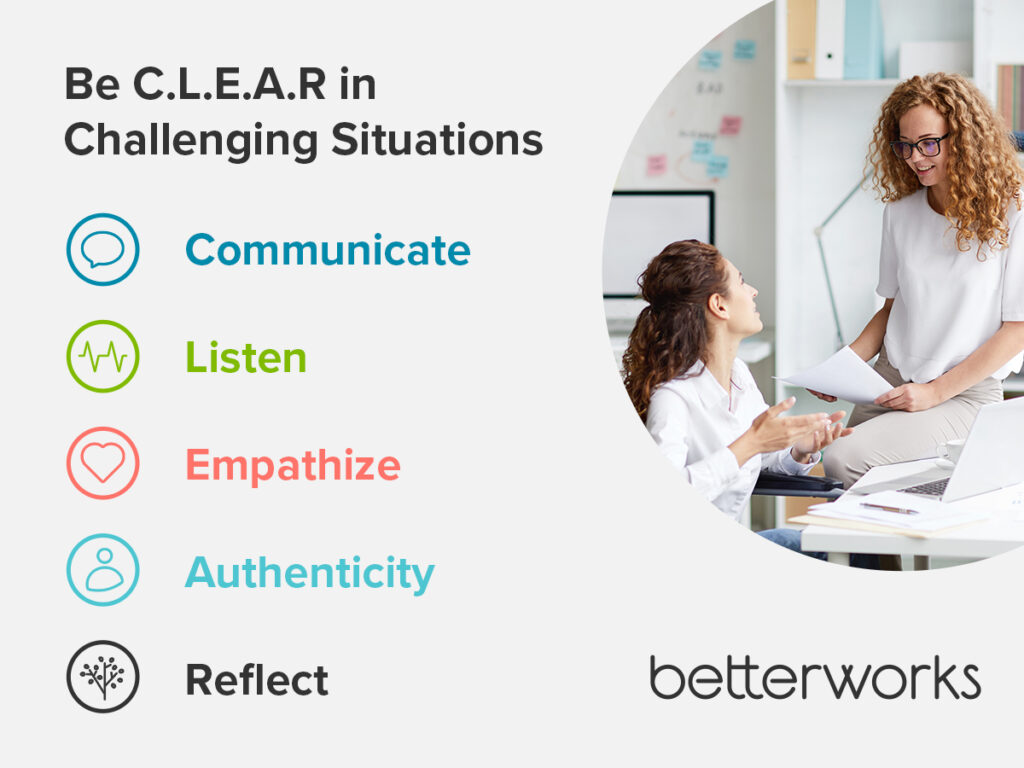 Be C.L.E.A.R in Challenging Situations

Communicate

Listen

Empathize

Authenticity

Reflect

betterworks